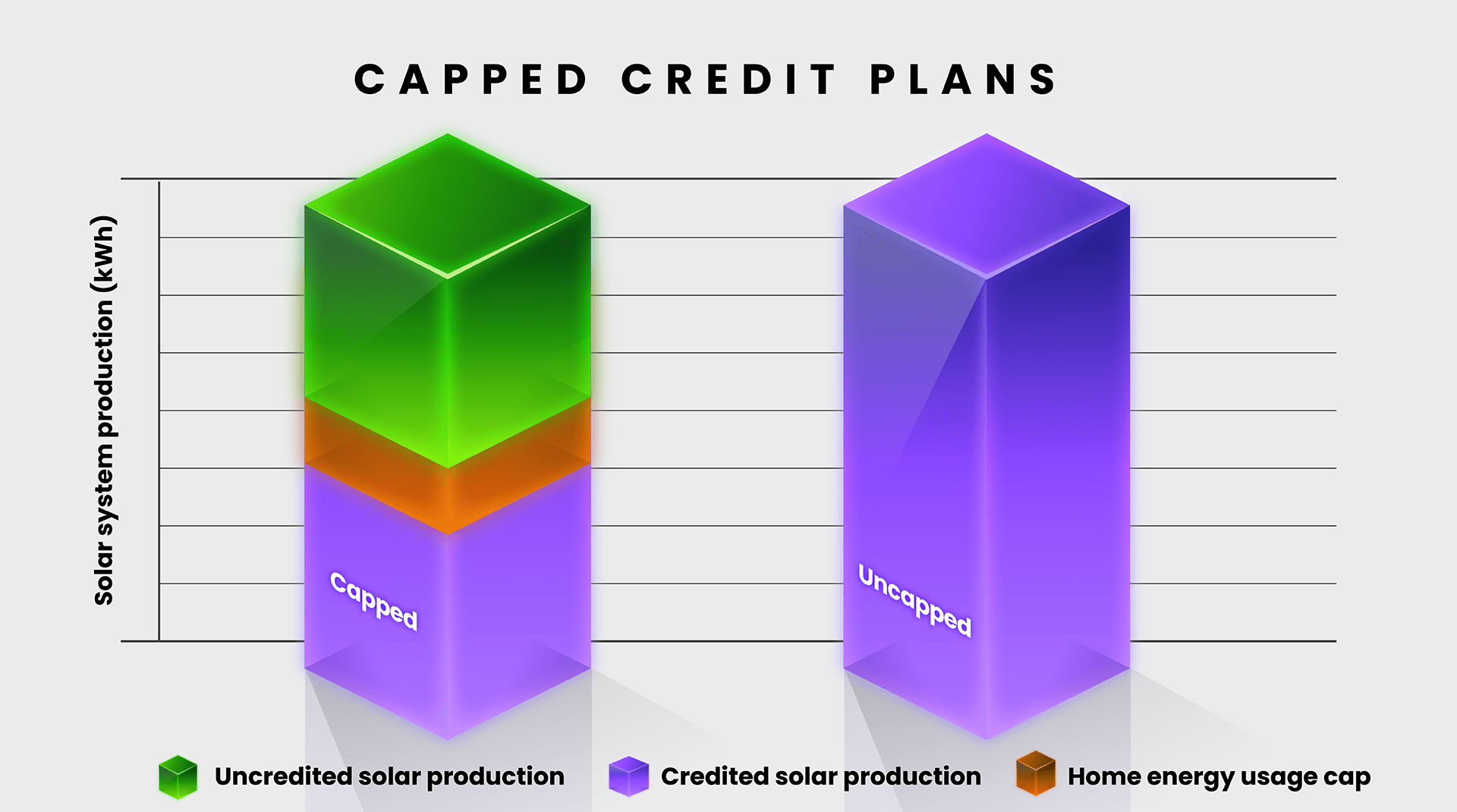 CAPPED CREDIT PLANS

Solar system production (kWh)

Capped

Uncapped

Uncredited solar production

Credited solar production

Home energy usage cap